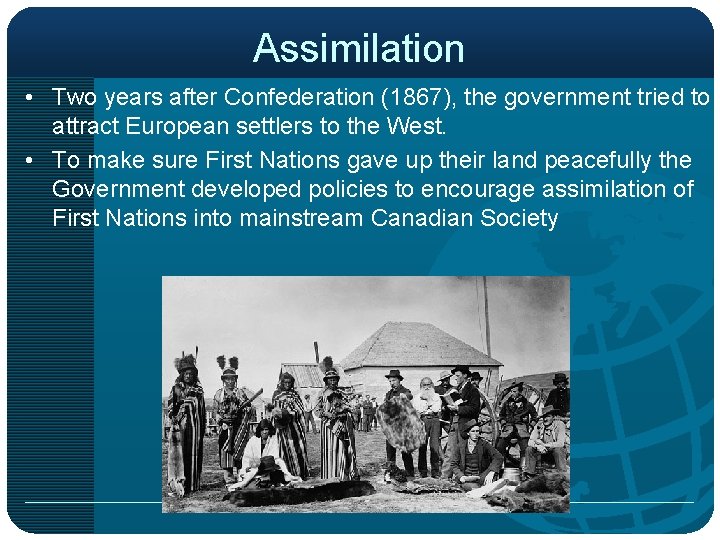 Assimilation

• Two years after Confederation (1867), the government tried to attract European settlers to the West.

• To make sure First Nations gave up their land peacefully the Government developed policies to encourage assimilation of First Nations into mainstream Canadian Society